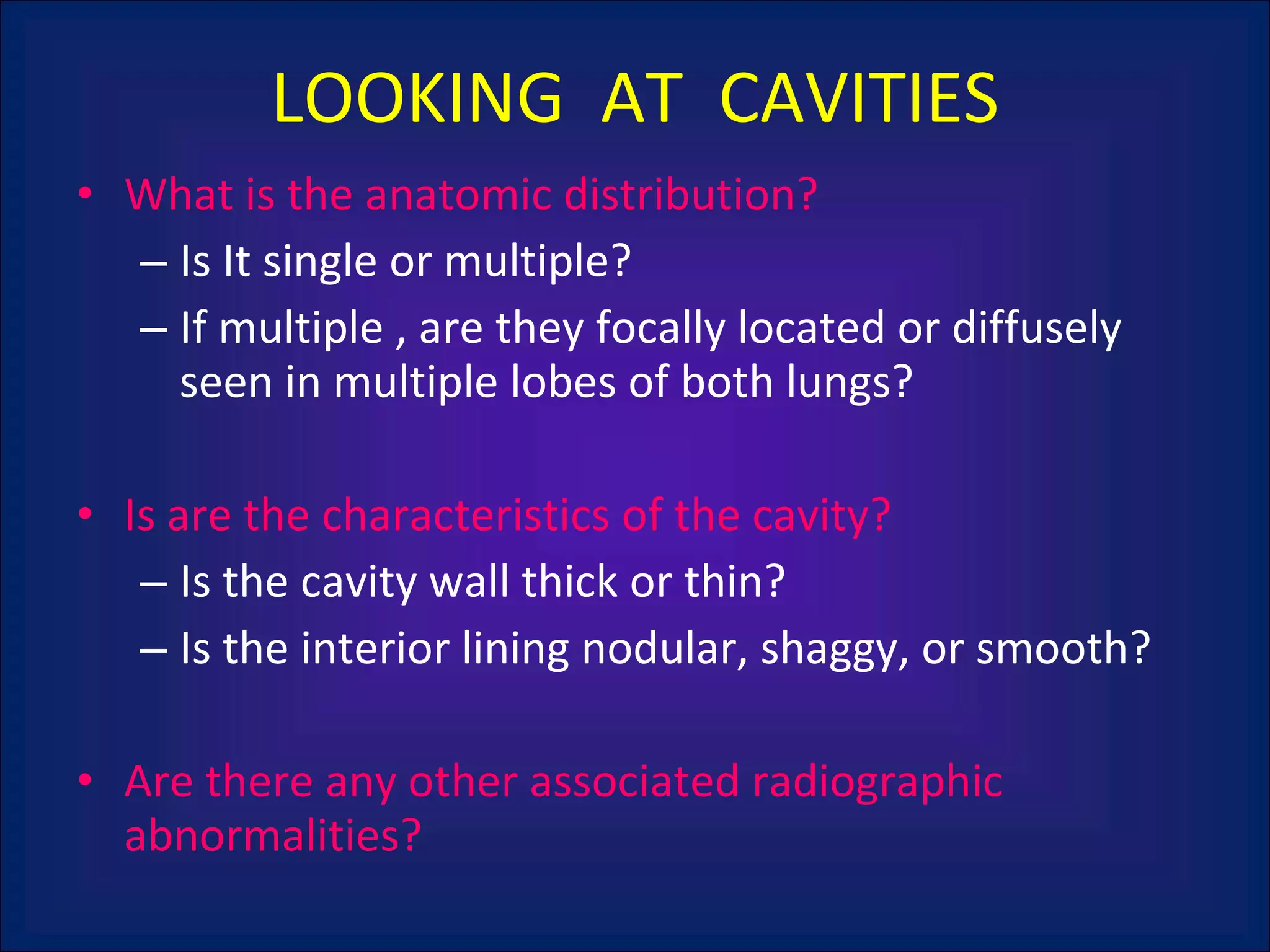 LOOKING AT CAVITIES

• What is the anatomic distribution?
– Is It single or multiple?
– If multiple , are they focally located or diffusely seen in multiple lobes of both lungs?

• Is are the characteristics of the cavity?
– Is the cavity wall thick or thin?
– Is the interior lining nodular, shaggy, or smooth?

• Are there any other associated radiographic abnormalities?